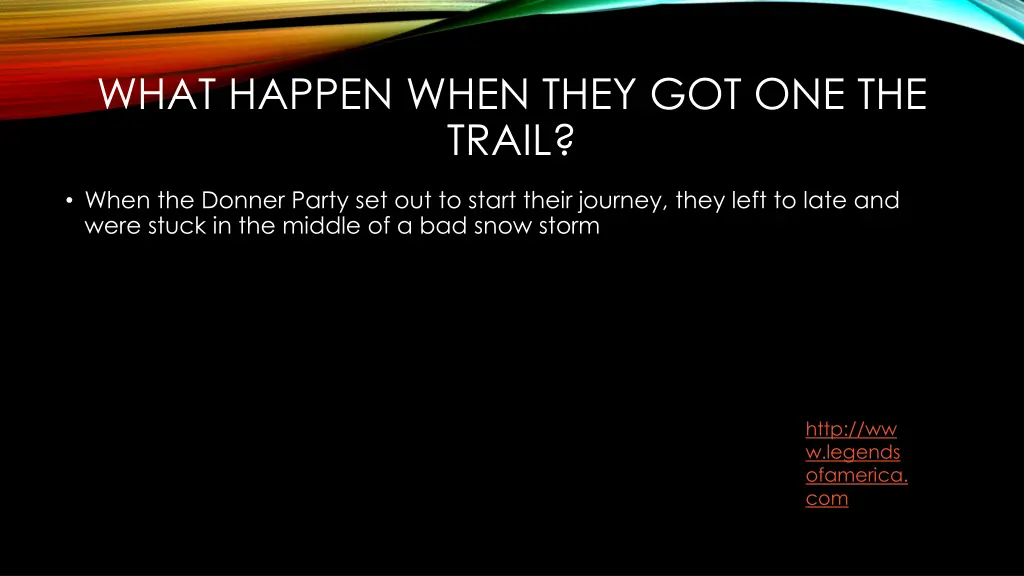 WHAT HAPPEN WHEN THEY GOT ONE THE TRAIL?

• When the Donner Party set out to start their journey, they left to late and were stuck in the middle of a bad snow storm

http://www.legendsofamerica.com